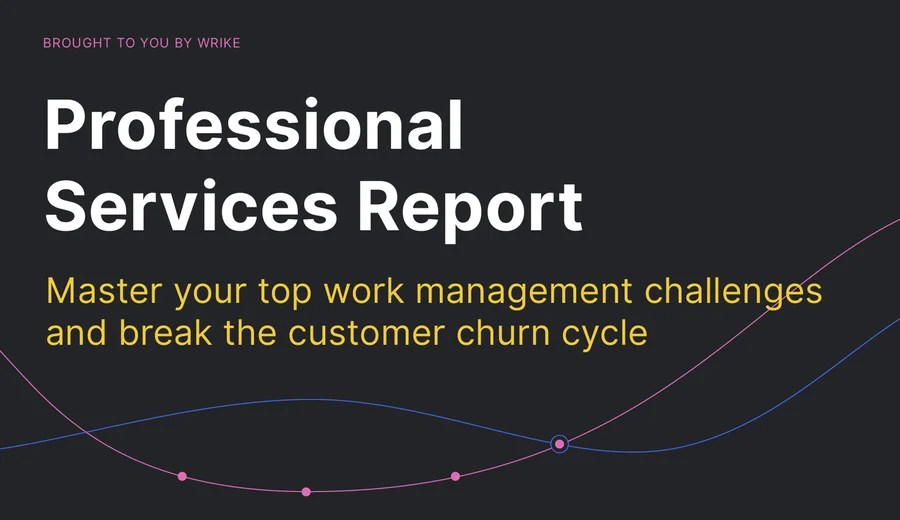 BROUGHT TO YOU BY WRIKE

Professional Services Report

Master your top work management challenges and break the customer churn cycle